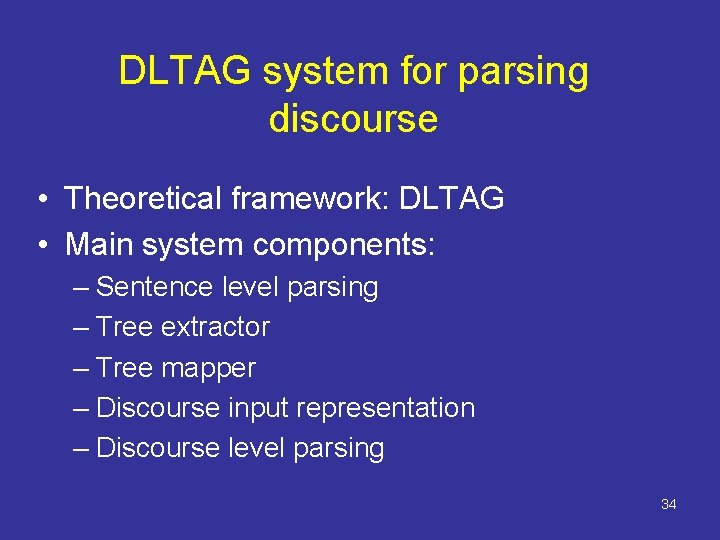 DLTAG system for parsing discourse

• Theoretical framework: DLTAG
• Main system components:
– Sentence level parsing
– Tree extractor
– Tree mapper
– Discourse input representation
– Discourse level parsing

34